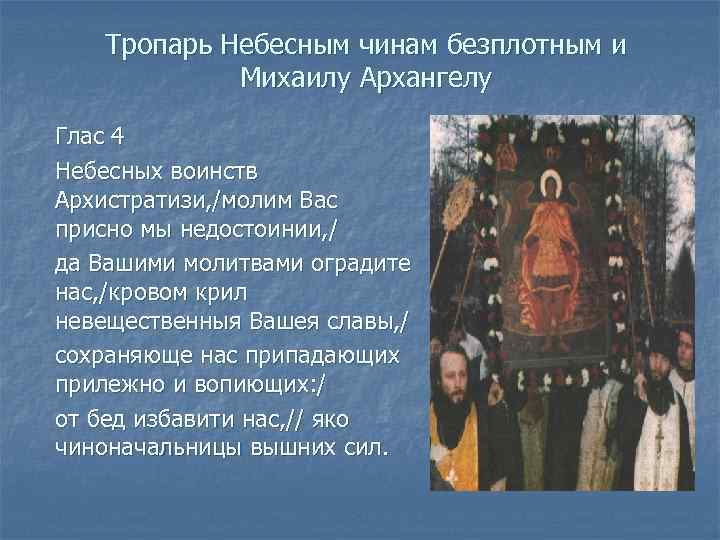 Тропарь Небесным чинам безплотным и Михаилу Архангелу

Глас 4

Небесных воинств Архистратизи,/молим Вас присно мы недостоинии,/

да Вашими молитвами оградите нас,/кровом крил невещественныя Вашея славы,/

сохраняюще нас припадающих прилежно и вопиющих:/

от бед избавити нас,// яко чиноначальницы вышних сил.